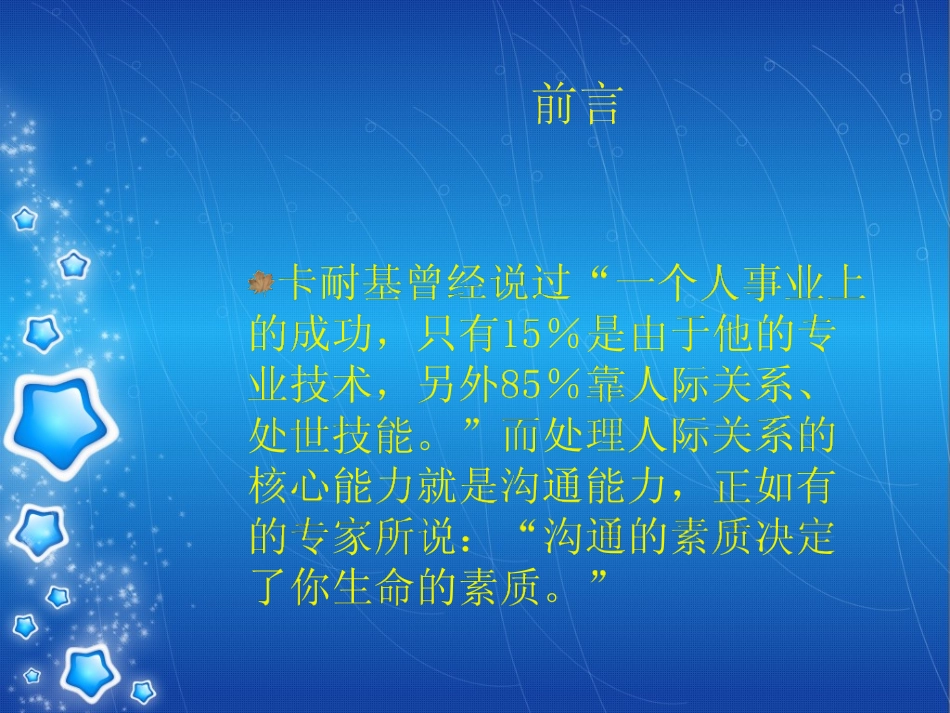 前言

卡耐基曾经说过“一个人事业上的成功，只有15％是由于他的专业技术，另外85％靠人际关系、处世技能。”而处理人际关系的核心能力就是沟通能力，正如有的专家所说：“沟通的素质决定了你生命的素质。”